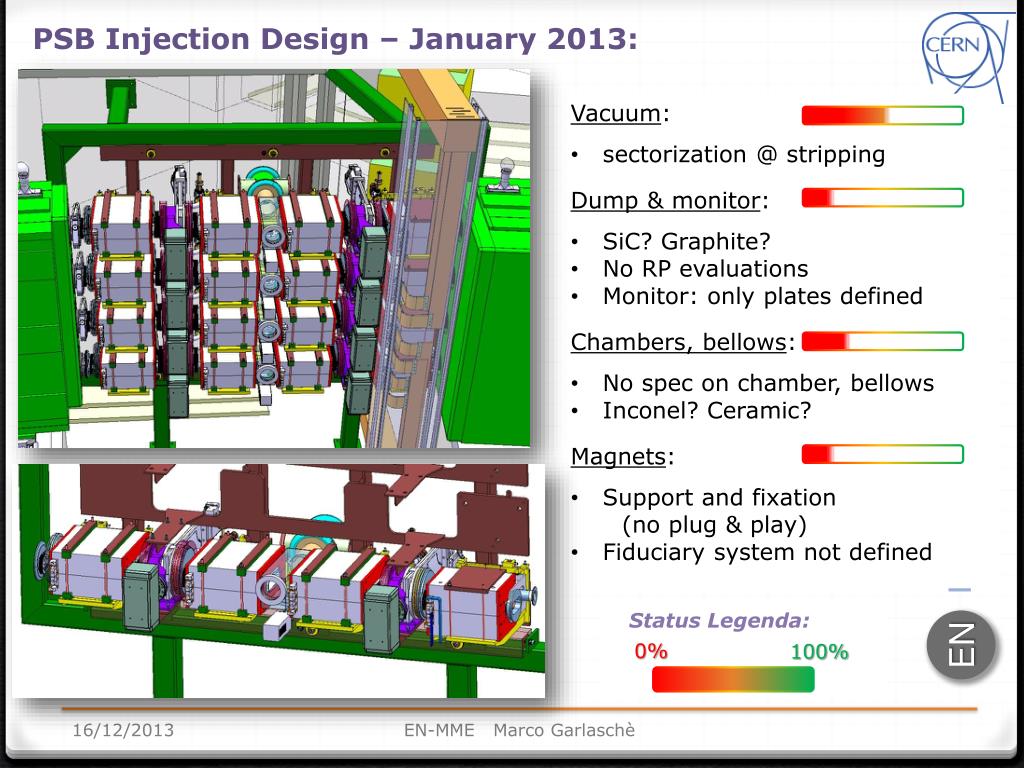 PSB Injection Design – January 2013:

CERN

Vacuum:

• sectorization @ stripping

Dump & monitor:

• SiC? Graphite?
• No RP evaluations
• Monitor: only plates defined

Chambers, bellows:

• No spec on chamber, bellows
• Inconel? Ceramic?

Magnets:

• Support and fixation (no plug & play)
• Fiduciary system not defined

Status Legenda:

0%

100%

EN

16/12/2013

EN-MME Marco Garlaschè